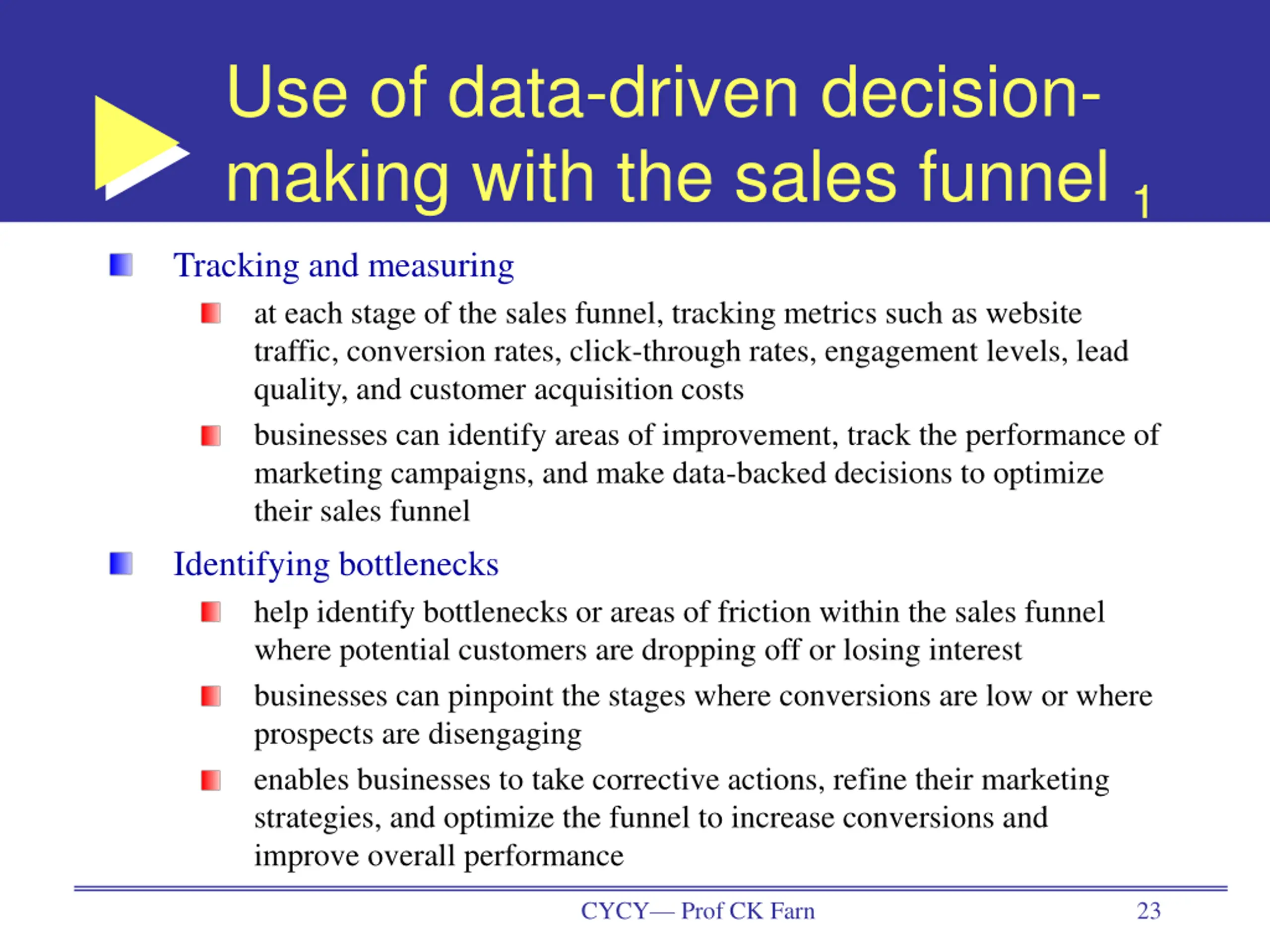 Use of data-driven decision-making with the sales funnel $_1$

Tracking and measuring

at each stage of the sales funnel, tracking metrics such as website traffic, conversion rates, click-through rates, engagement levels, lead quality, and customer acquisition costs

businesses can identify areas of improvement, track the performance of marketing campaigns, and make data-backed decisions to optimize their sales funnel

Identifying bottlenecks

help identify bottlenecks or areas of friction within the sales funnel where potential customers are dropping off or losing interest

businesses can pinpoint the stages where conversions are low or where prospects are disengaging

enables businesses to take corrective actions, refine their marketing strategies, and optimize the funnel to increase conversions and improve overall performance

CYCY— Prof CK Farn

23